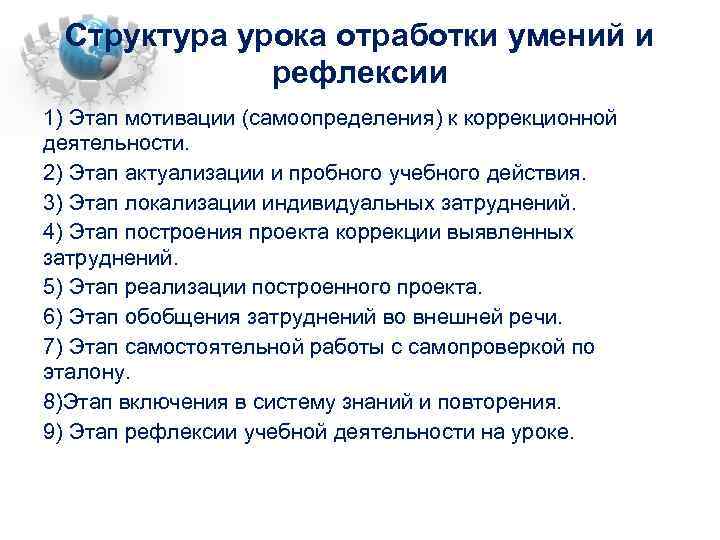 Структура урока отработки умений и рефлексии

1) Этап мотивации (самоопределения) к коррекционной деятельности.

2) Этап актуализации и пробного учебного действия.

3) Этап локализации индивидуальных затруднений.

4) Этап построения проекта коррекции выявленных затруднений.

5) Этап реализации построенного проекта.

6) Этап обобщения затруднений во внешней речи.

7) Этап самостоятельной работы с самопроверкой по эталону.

8)Этап включения в систему знаний и повторения.

9) Этап рефлексии учебной деятельности на уроке.